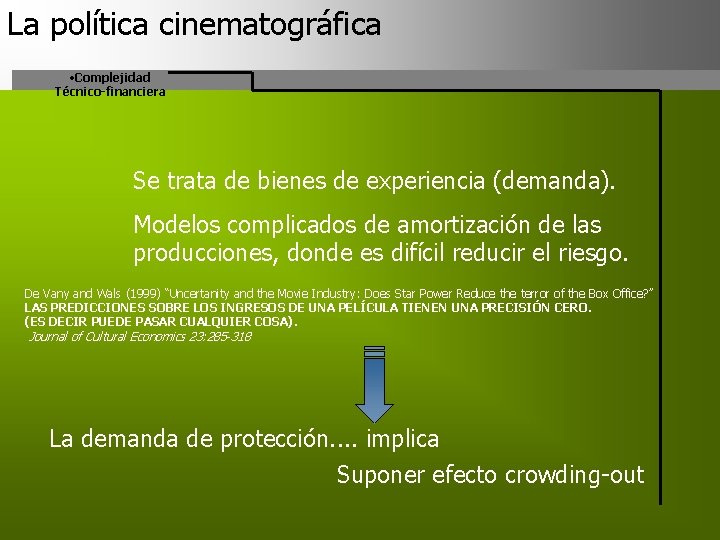 La política cinematográfica

•Complejidad Técnico-financiera

Se trata de bienes de experiencia (demanda).

Modelos complicados de amortización de las producciones, donde es difícil reducir el riesgo.

De Vany and Wals (1999) "Uncertanity and the Movie Industry: Does Star Power Reduce the terror of the Box Office?"
LAS PREDICCIONES SOBRE LOS INGRESOS DE UNA PELÍCULA TIENEN UNA PRECISIÓN CERO.
(ES DECIR PUEDE PASAR CUALQUIER COSA).
Journal of Cultural Economics 23:285-318

La demanda de protección.... implica

Suponer efecto crowding-out